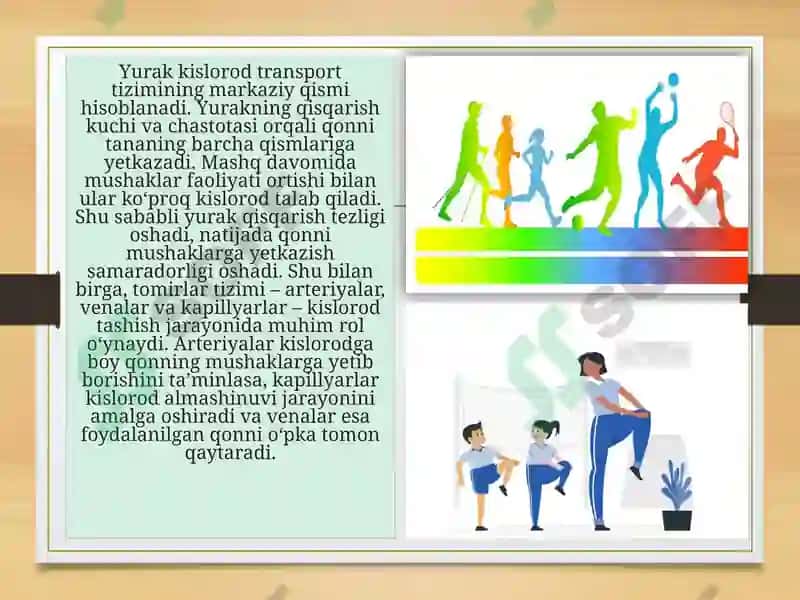 Yurak kislorod transport tizimining markaziy qismi hisoblanadi. Yurakning qisqarish kuchi va chastotasi orqali qonni tananing barcha qismlariga yetkazadi. Mashq davomida mushaklar faoliyati ortishi bilan ular ko‘proq kislorod talab qiladi. Shu sababli yurak qisqarish tezligi oshadi, natijada qonni mushaklarga yetkazish samaradorligi oshadi. Shu bilan birga, tomirlar tizimi – arteriyalar, venalar va kapillyarlar – kislorod tashish jarayonida muhim rol o‘ynaydi. Arteriyalar kislorodga boy qonning mushaklarga yetib borishini ta’minlasa, kapillyarlar kislorod almashinuvi jarayonini amalga oshiradi va venalar esa foydalanilgan qonni o‘pka tomon qaytaradi.